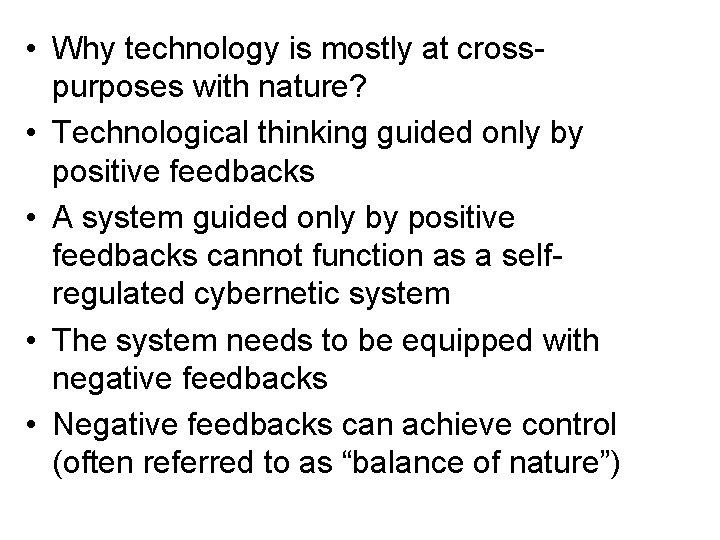 • Why technology is mostly at cross-purposes with nature?
• Technological thinking guided only by positive feedbacks
• A system guided only by positive feedbacks cannot function as a self-regulated cybernetic system
• The system needs to be equipped with negative feedbacks
• Negative feedbacks can achieve control (often referred to as “balance of nature”)